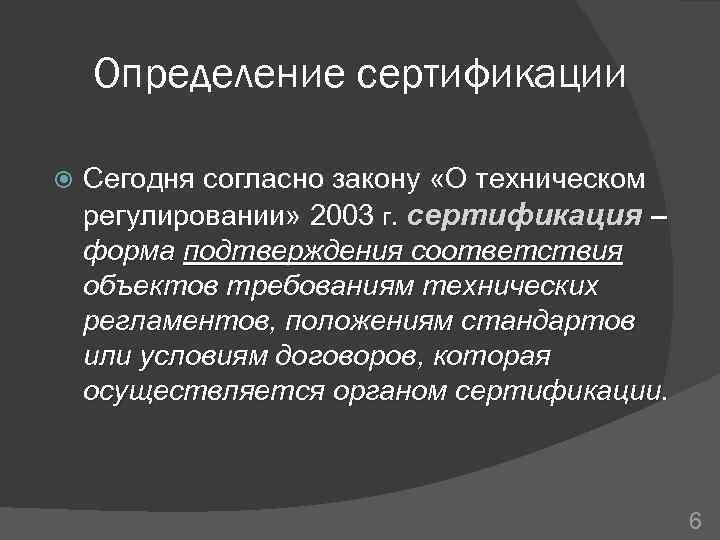 Определение сертификации

Сегодня согласно закону «О техническом регулировании» 2003 г. сертификация – форма подтверждения соответствия объектов требованиям технических регламентов, положениям стандартов или условиям договоров, которая осуществляется органом сертификации.

6